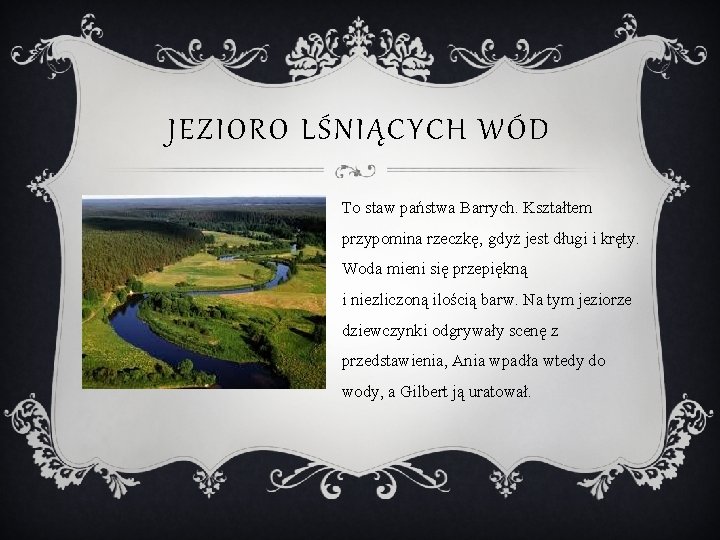 JEZIORO LŚNIĄCYCH WÓD

To staw państwa Barrych. Kształtem przypomina rzeczkę, gdyż jest długi i kręty. Woda mieni się przepiękną i niezliczoną ilością barw. Na tym jeziorze dziewczynki odgrywały scenę z przedstawienia, Ania wpadła wtedy do wody, a Gilbert ją uratował.